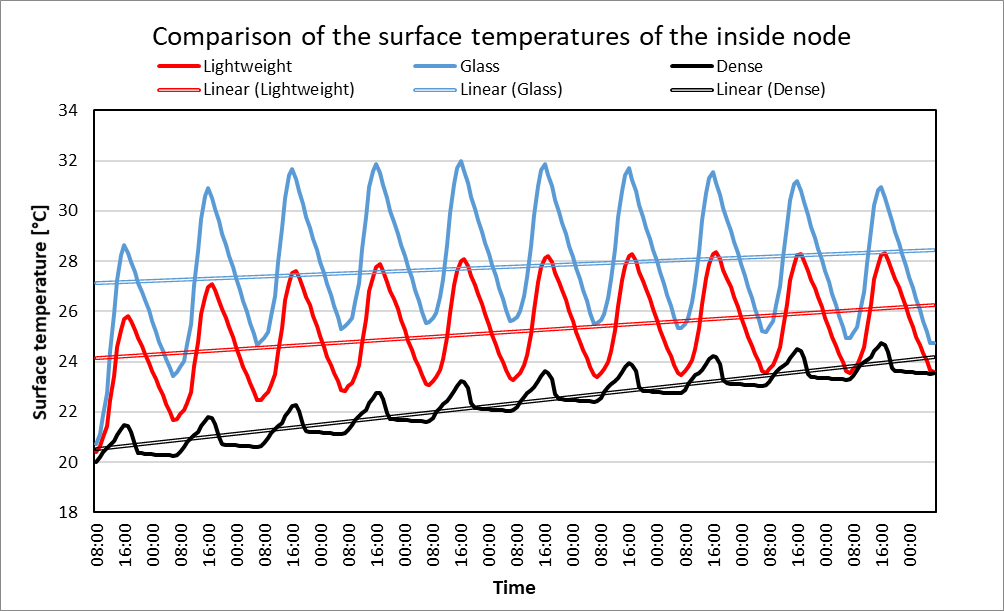 Comparison of the surface temperatures of the inside node

Lightweight
Glass
Dense
Linear (Lightweight)
Linear (Glass)
Linear (Dense)

Surface temperature [°C]

34
32
30
28
26
24
22
20
18

08:00
16:00
00:00
08:00
16:00
00:00
08:00
16:00
00:00
08:00
16:00
00:00
08:00
16:00
00:00
08:00
16:00
00:00
08:00
16:00
00:00
08:00
16:00
00:00
08:00
16:00
00:00
08:00
16:00
00:00

Time